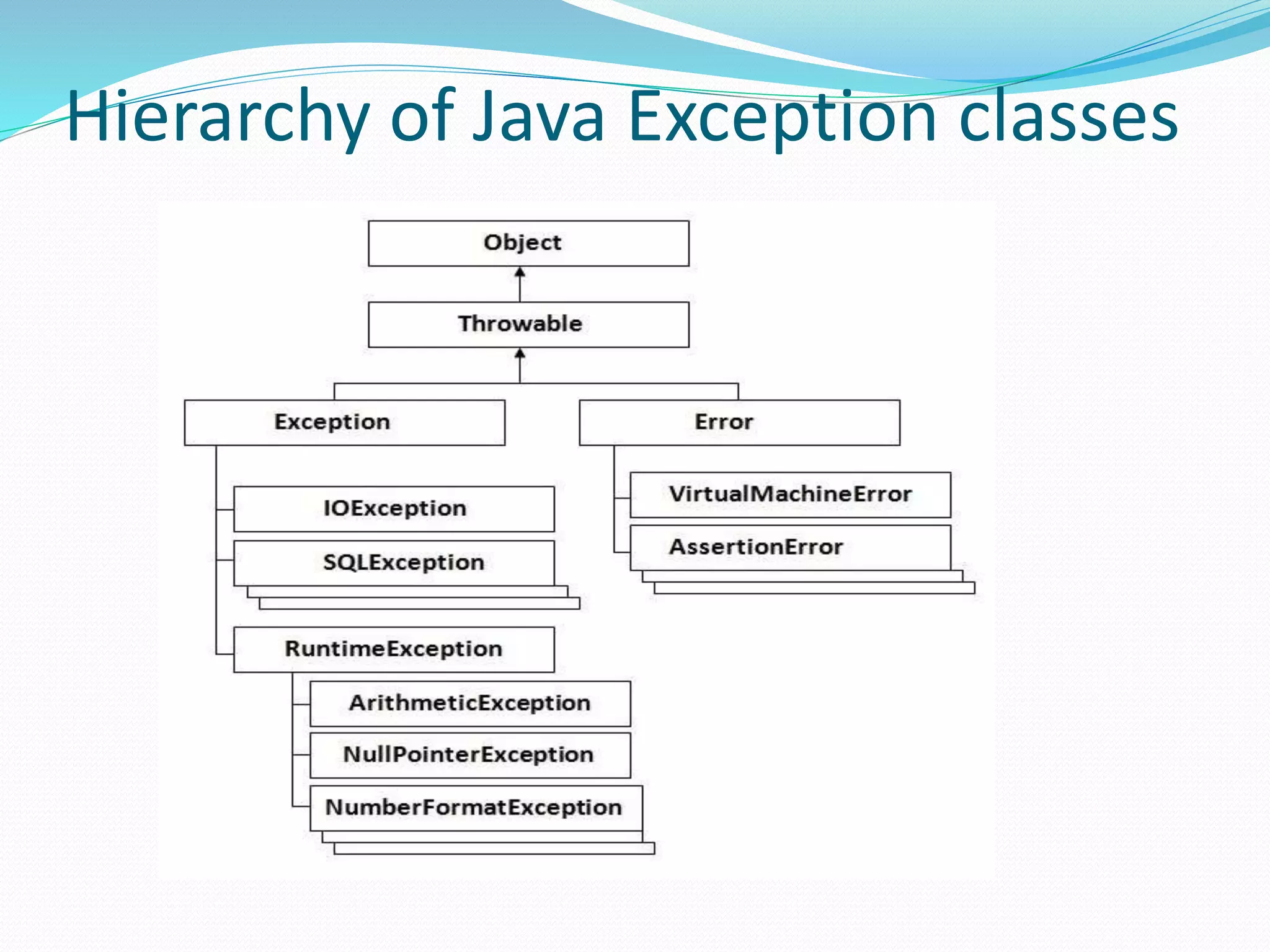 Hierarchy of Java Exception classes

Object

Throwable

Exception

Error

IOException

SQLException

RuntimeException

ArithmeticException

NullPointerException

NumberFormatException

VirtualMachineError

AssertionError